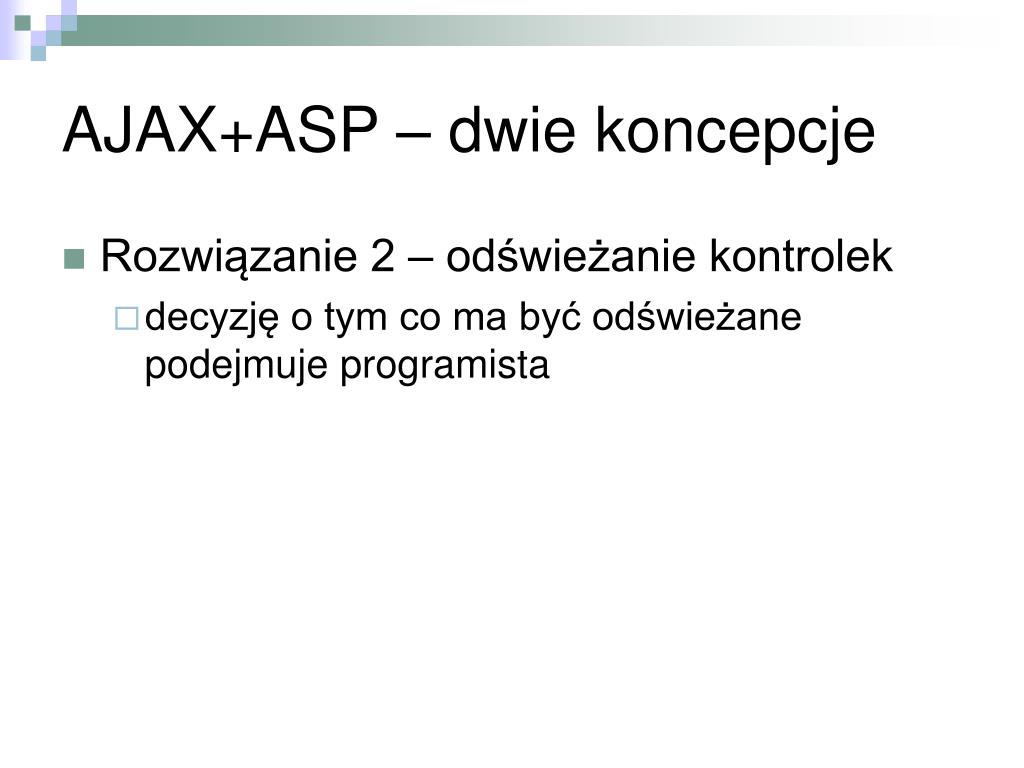 AJAX+ASP – dwie koncepcje

Rozwiązanie 2 – odświeżanie kontrolek

decyzję o tym co ma być odświeżane podejmuje programista